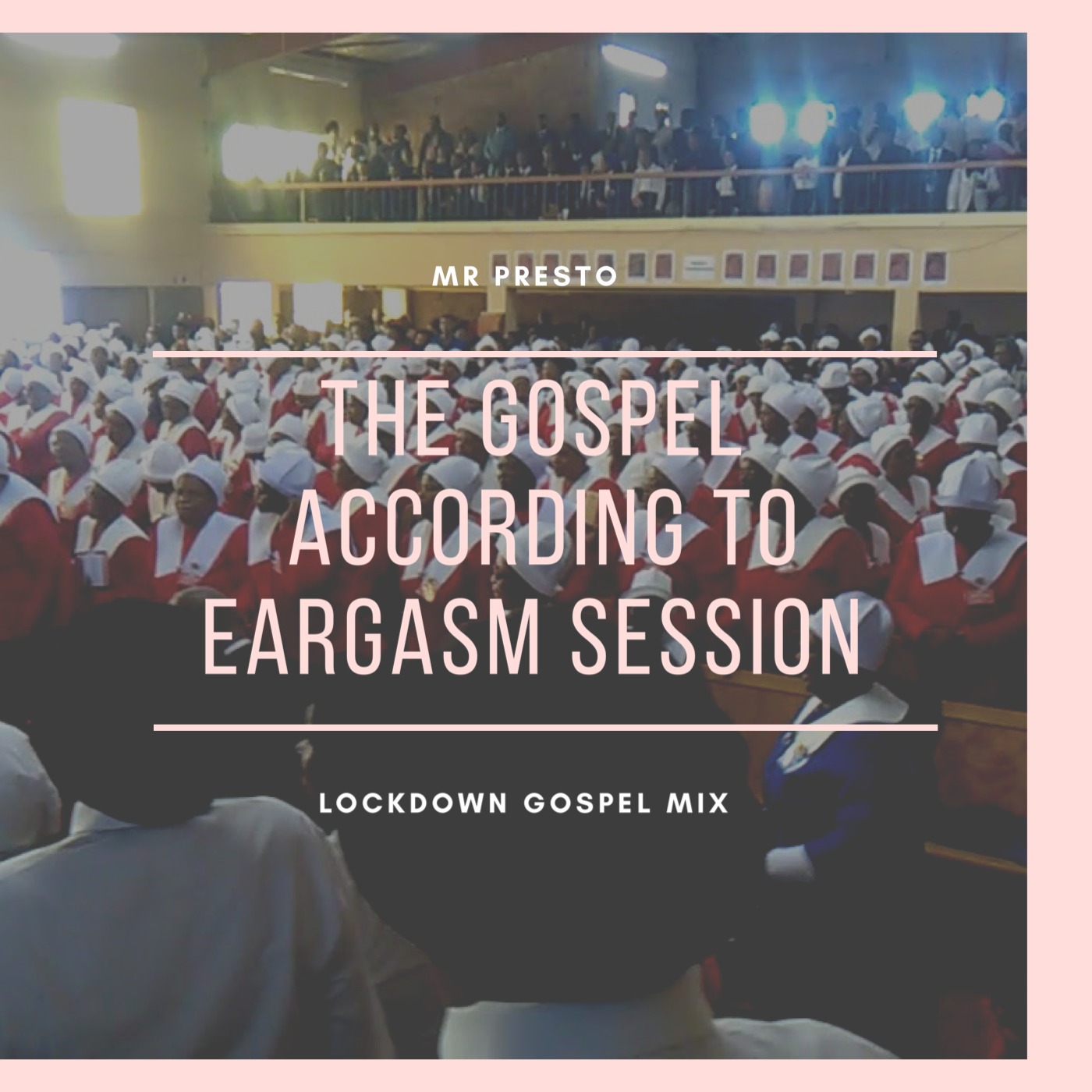 MR PRESTO

THE GOSPEL ACCORDING TO EARGASM SESSION

LOCKDOWN GOSPEL MIX